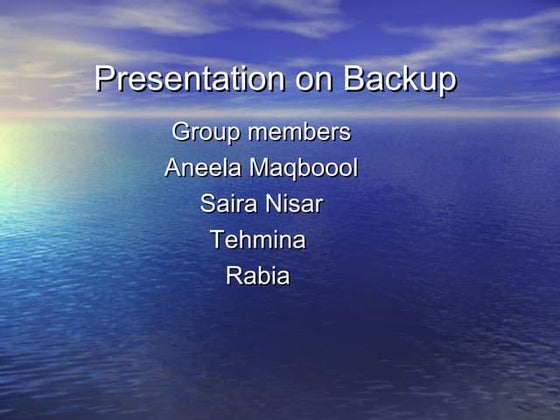 Presentation on Backup

Group members
Aneela Maqboool
Saira Nisar
Tehmina
Rabia